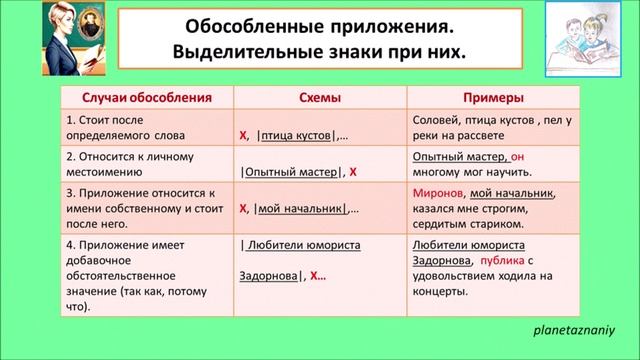 Обособленные приложения.
Выделительные знаки при них.

| Случаи обособления | Схемы | Примеры |
|---|---|---|
| 1. Стоит после определяемого слова | Х, \|птица кустов\|,… | Соловей, птица кустов , пел у реки на рассвете |
| 2. Относится к личному местоимению | \|Опытный мастер\|, Х | Опытный мастер, он многому мог научить. |
| 3. Приложение относится к имени собственному и стоит после него. | Х, \|мой начальник\|,… | Миронов, мой начальник, казался мне строгим, сердитым стариком. |
| 4. Приложение имеет добавочное обстоятельственное значение (так как, потому что). | \| Любители юмориста Задорнова\|, Х… | Любители юмориста Задорнова, публика с удовольствием ходила на концерты. |

planetaznaniy